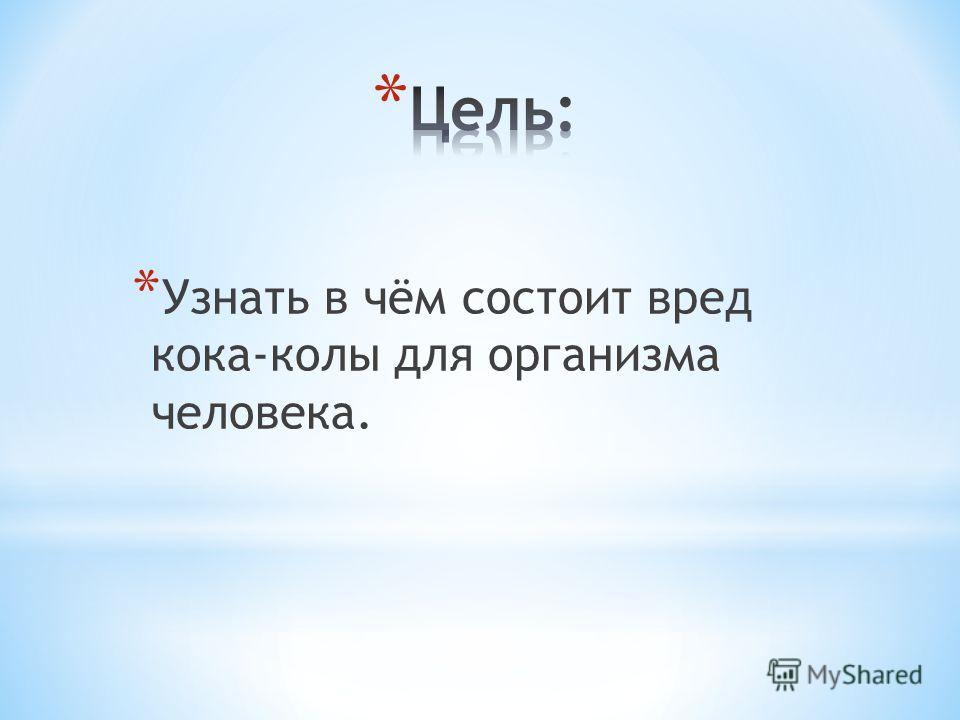 *Цель:

*Узнать в чём состоит вред кока-колы для организма человека.

MyShared